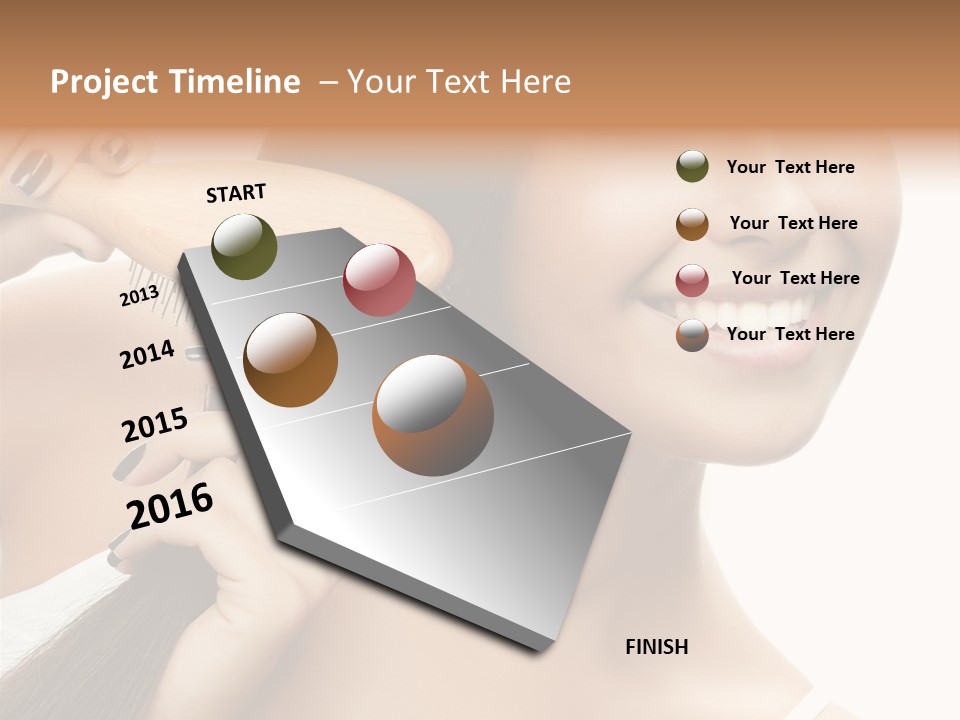 Project Timeline – Your Text Here

START

2013

2014

2015

2016

FINISH

Your Text Here

Your Text Here

Your Text Here

Your Text Here